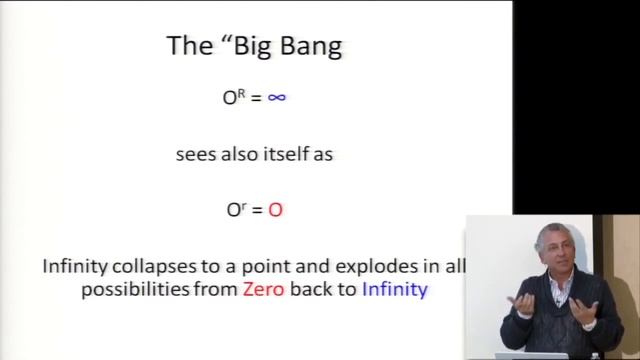 The “Big Bang

$O^R = \infty$

sees also itself as

$O^r = O$

Infinity collapses to a point and explodes in all possibilities from Zero back to Infinity